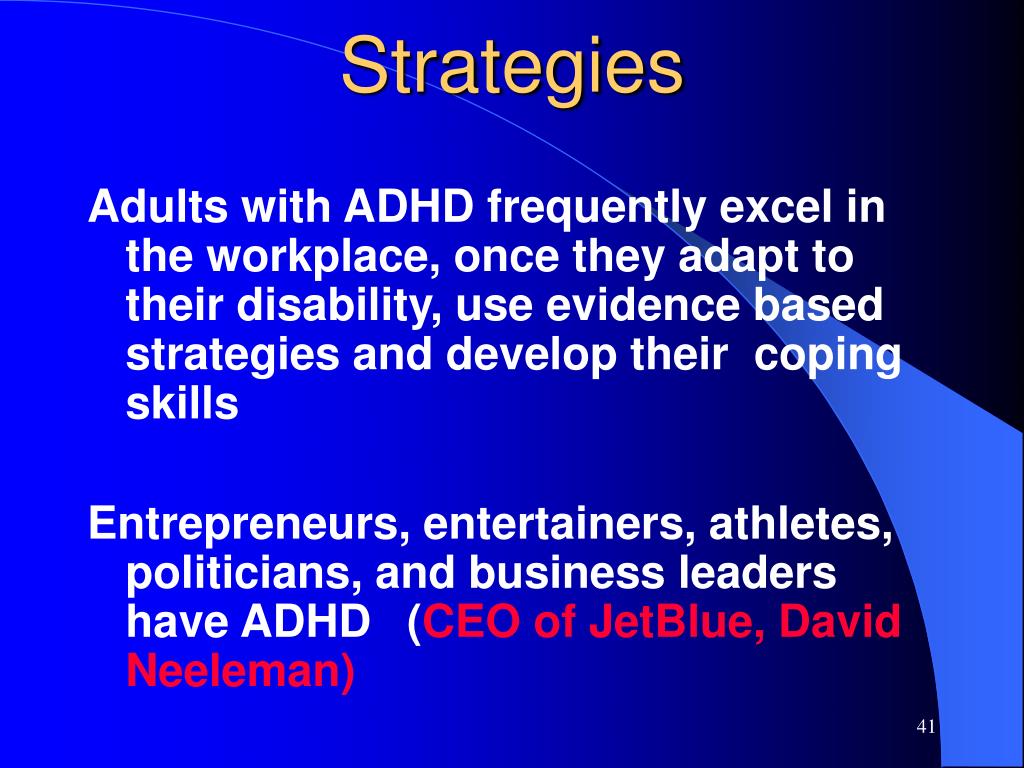 Strategies

Adults with ADHD frequently excel in the workplace, once they adapt to their disability, use evidence based strategies and develop their coping skills

Entrepreneurs, entertainers, athletes, politicians, and business leaders have ADHD (CEO of JetBlue, David Neeleman)

41